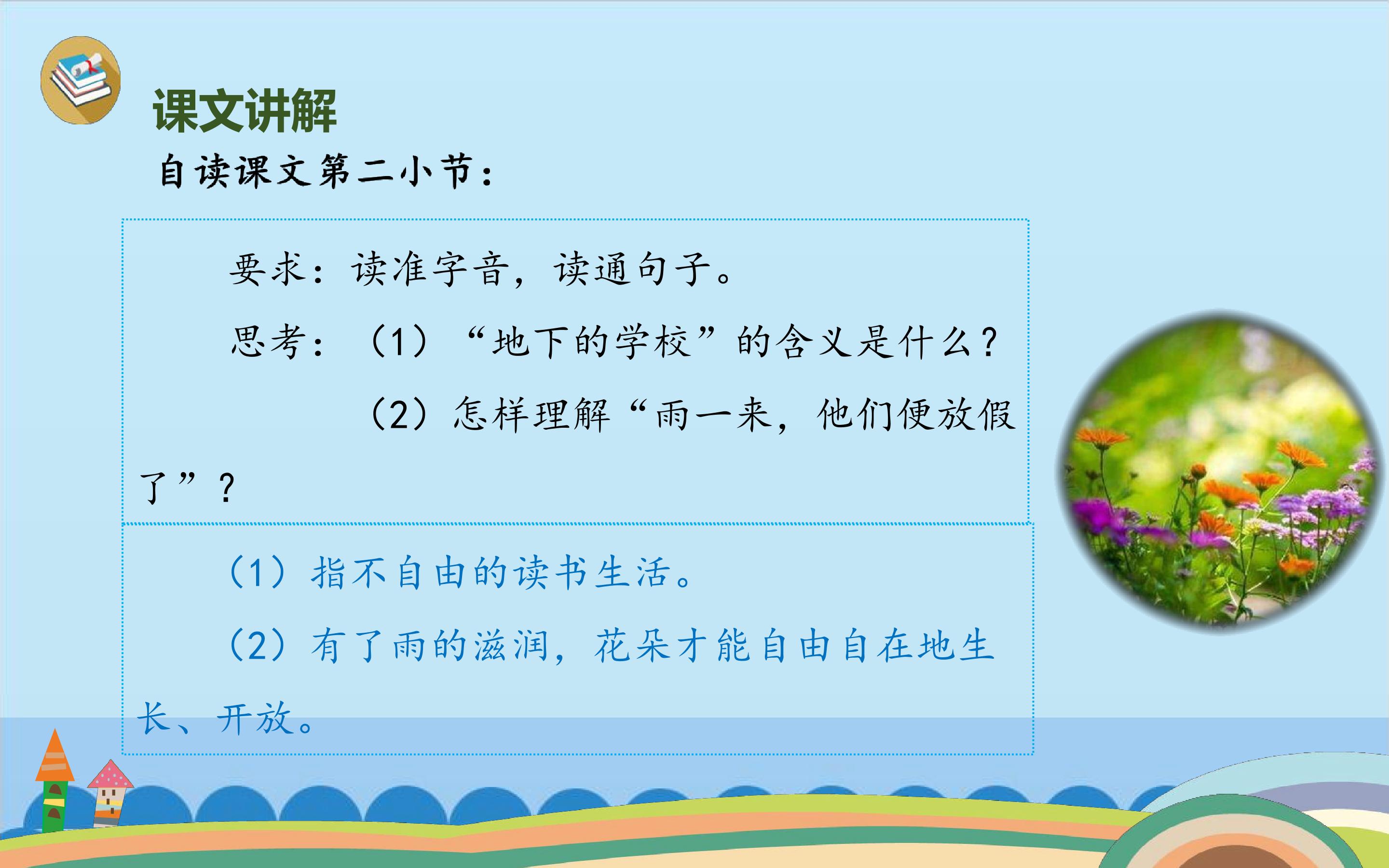 课文讲解

自读课文第二小节：

要求：读准字音，读通句子。

思考：（1）“地下的学校”的含义是什么？

（2）怎样理解“雨一来，他们便放假了”？

（1）指不自由的读书生活。

（2）有了雨的滋润，花朵才能自由自在地生长、开放。